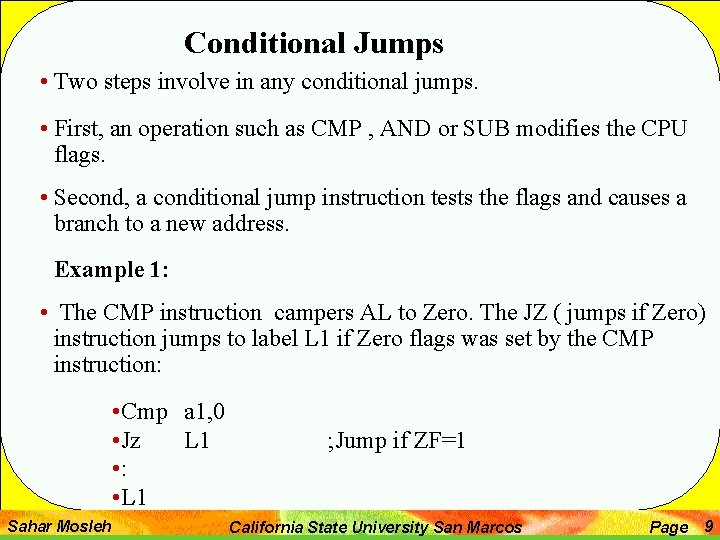 Conditional Jumps

• Two steps involve in any conditional jumps.

• First, an operation such as CMP , AND or SUB modifies the CPU flags.

• Second, a conditional jump instruction tests the flags and causes a branch to a new address.

Example 1:

• The CMP instruction campers AL to Zero. The JZ ( jumps if Zero) instruction jumps to label L1 if Zero flags was set by the CMP instruction:

•Cmp a1,0
•Jz L1 ;Jump if ZF=1
•:
•L1

Sahar Mosleh California State University San Marcos Page 9